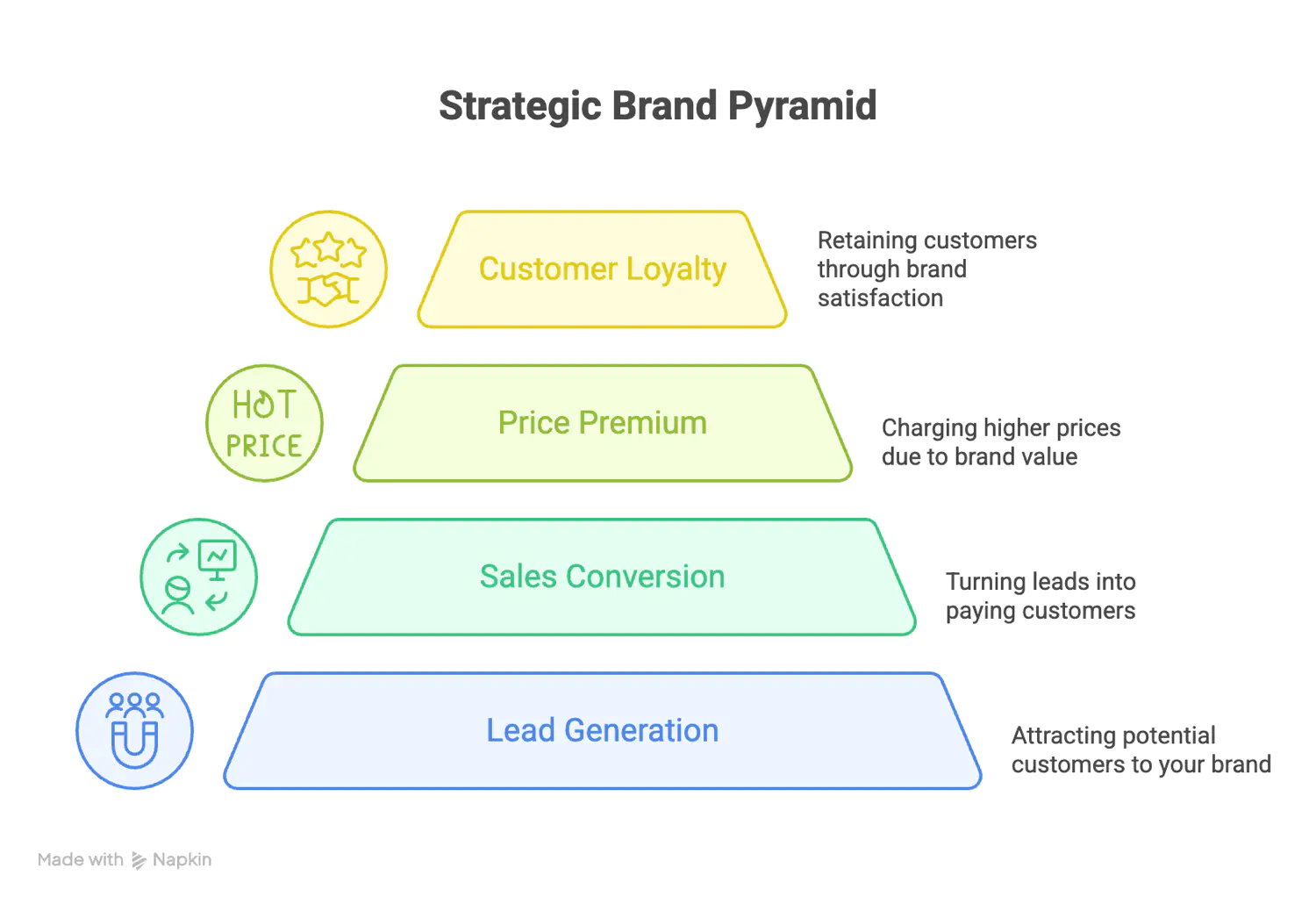 Strategic Brand Pyramid

Customer Loyalty

Retaining customers through brand satisfaction

HOT PRICE

Price Premium

Charging higher prices due to brand value

Sales Conversion

Turning leads into paying customers

Lead Generation

Attracting potential customers to your brand

Made with Napkin